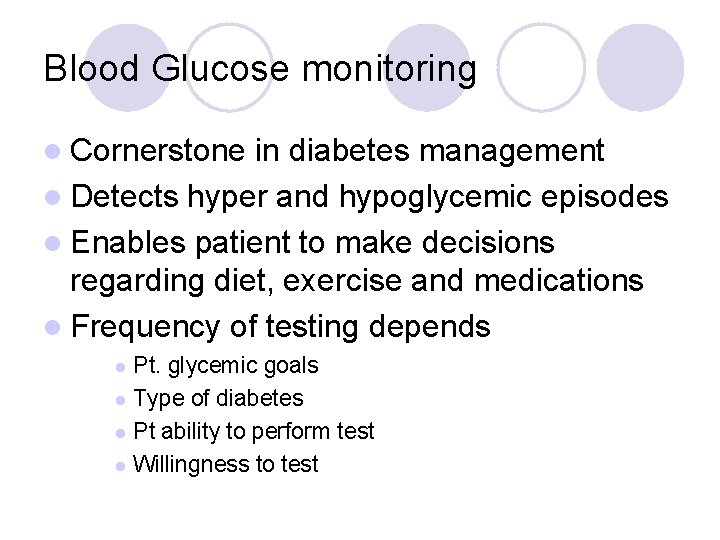 Blood Glucose monitoring

- Cornerstone in diabetes management
- Detects hyper and hypoglycemic episodes
- Enables patient to make decisions regarding diet, exercise and medications
- Frequency of testing depends
  - Pt. glycemic goals
  - Type of diabetes
  - Pt ability to perform test
  - Willingness to test